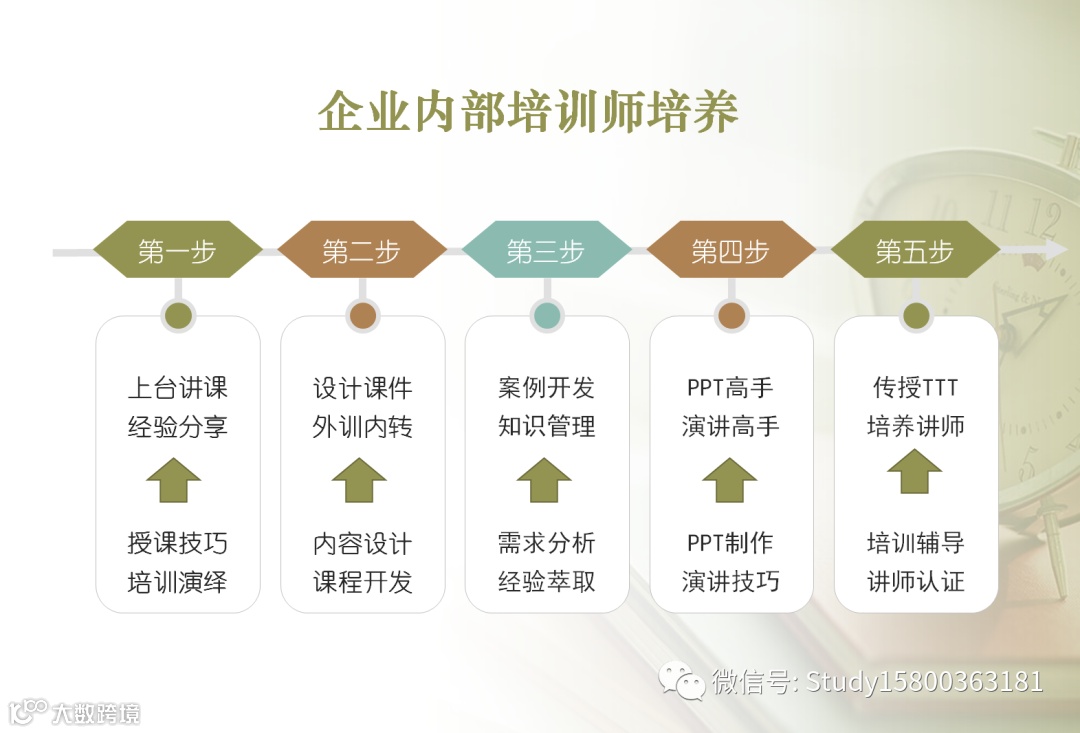 企业内部培训师培养

第一步

上台讲课
经验分享

授课技巧
培训演绎

第二步

设计课件
外训内转

内容设计
课程开发

第三步

案例开发
知识管理

需求分析
经验萃取

第四步

PPT高手
演讲高手

PPT制作
演讲技巧

第五步

传授TTT
培养讲师

培训辅导
讲师认证

微信号: Study15800363181

大数跨境